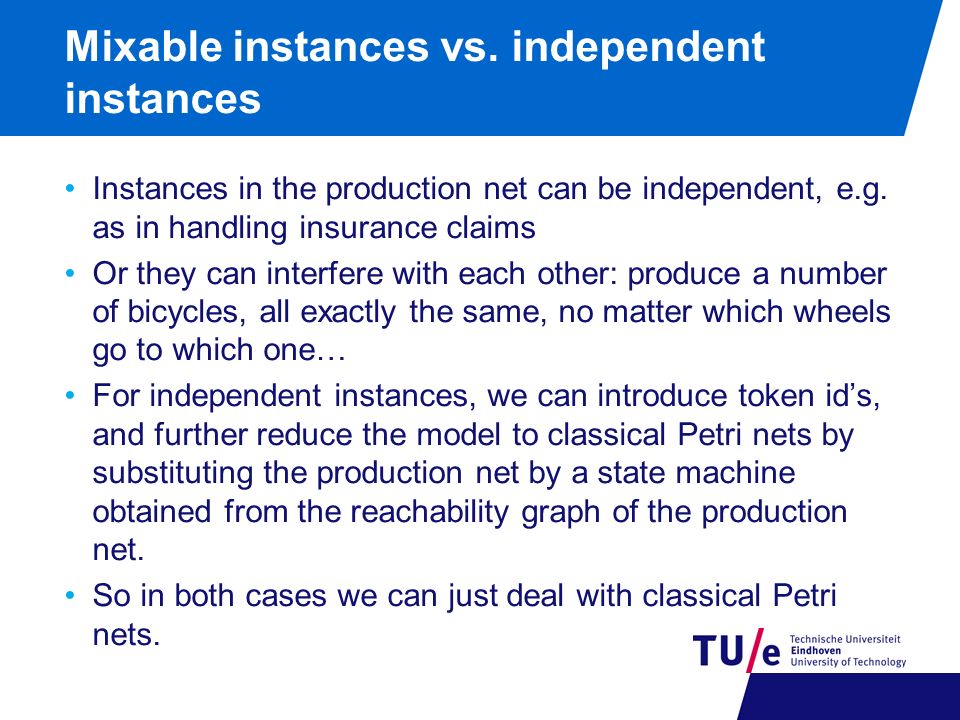 Mixable instances vs. independent instances

• Instances in the production net can be independent, e.g. as in handling insurance claims
• Or they can interfere with each other: produce a number of bicycles, all exactly the same, no matter which wheels go to which one…
• For independent instances, we can introduce token id's, and further reduce the model to classical Petri nets by substituting the production net by a state machine obtained from the reachability graph of the production net.
• So in both cases we can just deal with classical Petri nets.

TU/e Technische Universiteit Eindhoven University of Technology